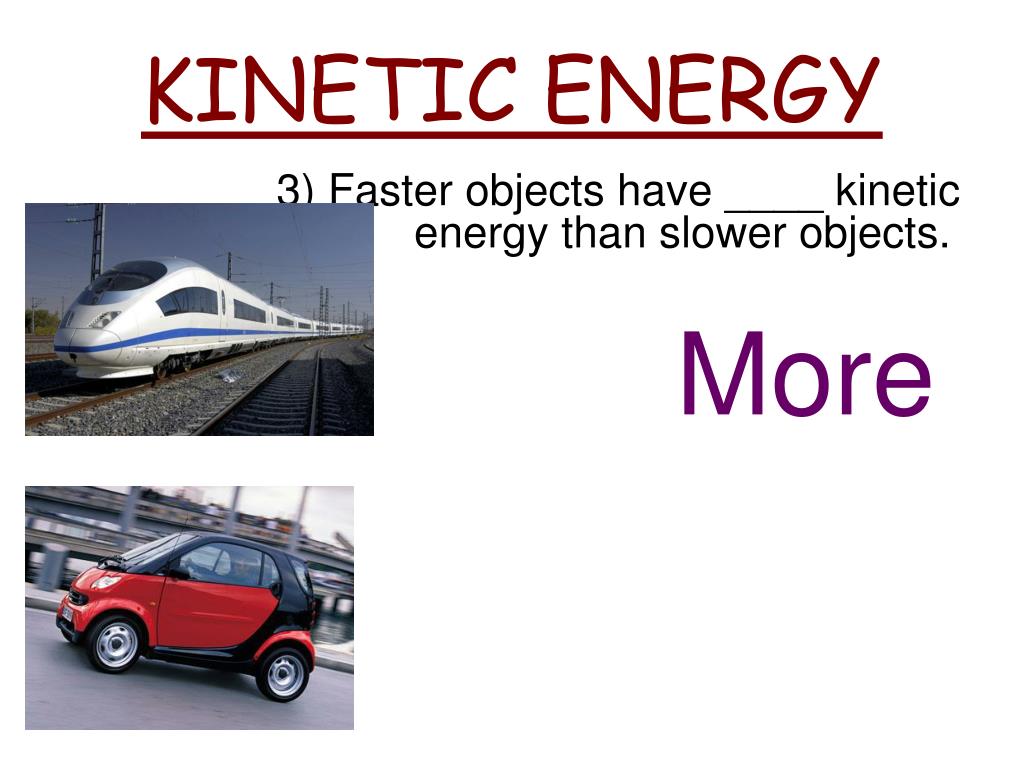 KINETIC ENERGY

3) Faster objects have ____ kinetic energy than slower objects.

More